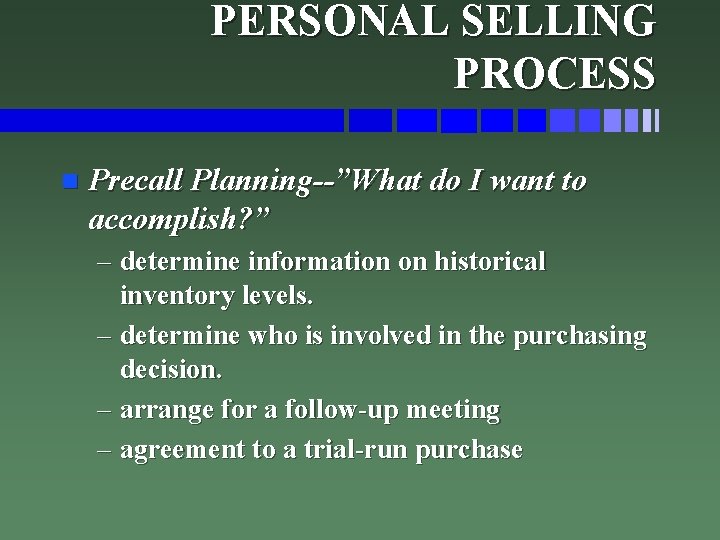 PERSONAL SELLING PROCESS

Precall Planning--"What do I want to accomplish?"

– determine information on historical inventory levels.
– determine who is involved in the purchasing decision.
– arrange for a follow-up meeting
– agreement to a trial-run purchase